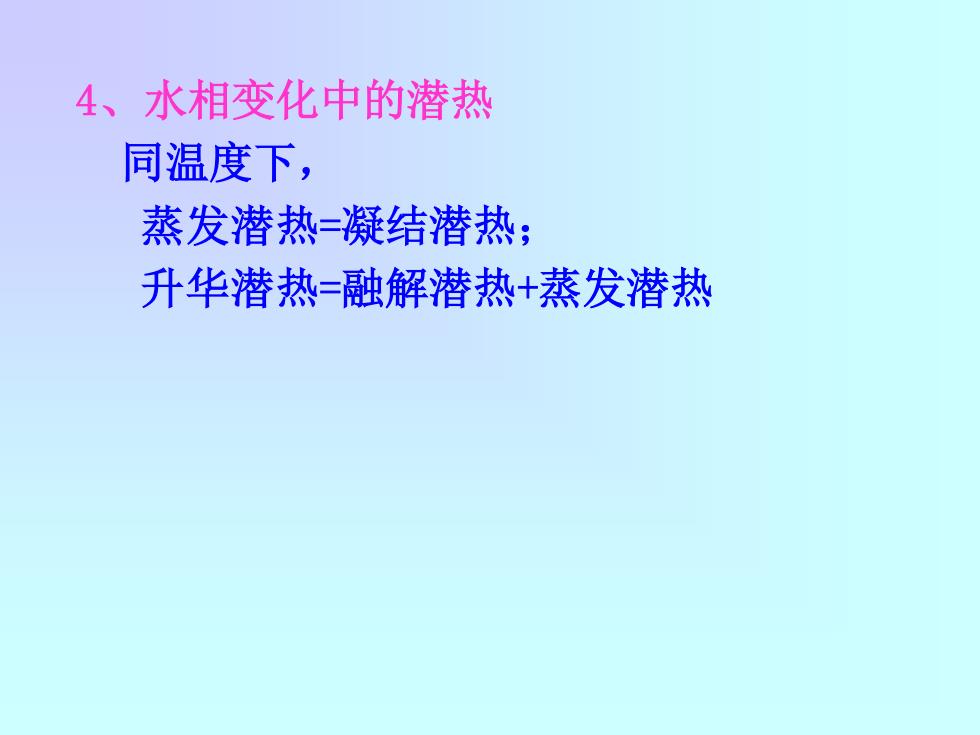 4、水相变化中的潜热

同温度下，

蒸发潜热=凝结潜热；

升华潜热=融解潜热+蒸发潜热